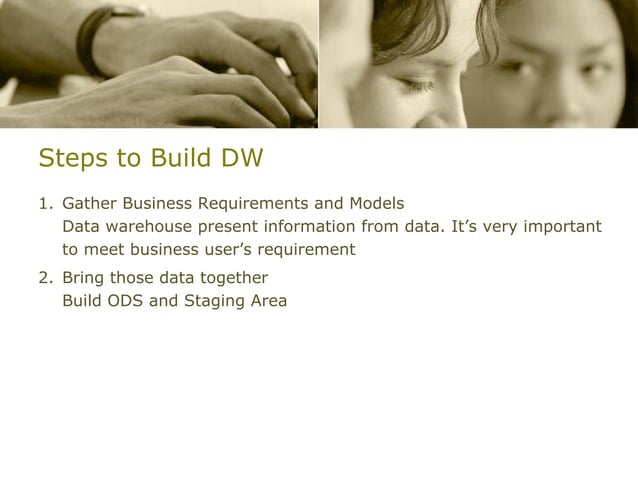 Steps to Build DW

1. Gather Business Requirements and Models
Data warehouse present information from data. It’s very important to meet business user’s requirement

2. Bring those data together
Build ODS and Staging Area